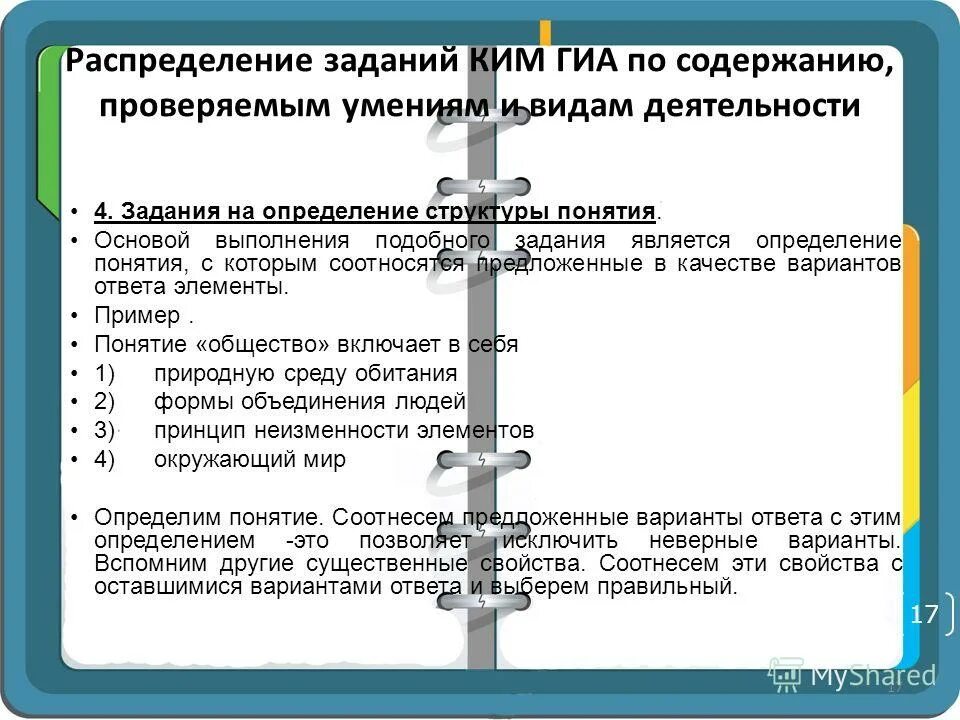 Распределение заданий КИМ ГИА по содержанию, проверяемым умениям и видам деятельности

• 4. Задания на определение структуры понятия.
• Основой выполнения подобного задания является определение понятия, с которым соотносятся предложенные в качестве вариантов ответа элементы.
• Пример .
• Понятие «общество» включает в себя
• 1) природную среду обитания
• 2) формы объединения людей
• 3) принцип неизменности элементов
• 4) окружающий мир

• Определим понятие. Соотнесем предложенные варианты ответа с этим определением -это позволяет исключить неверные варианты. Вспомним другие существенные свойства. Соотнесем эти свойства с оставшимися вариантами ответа и выберем правильный.

17

MyShared

17